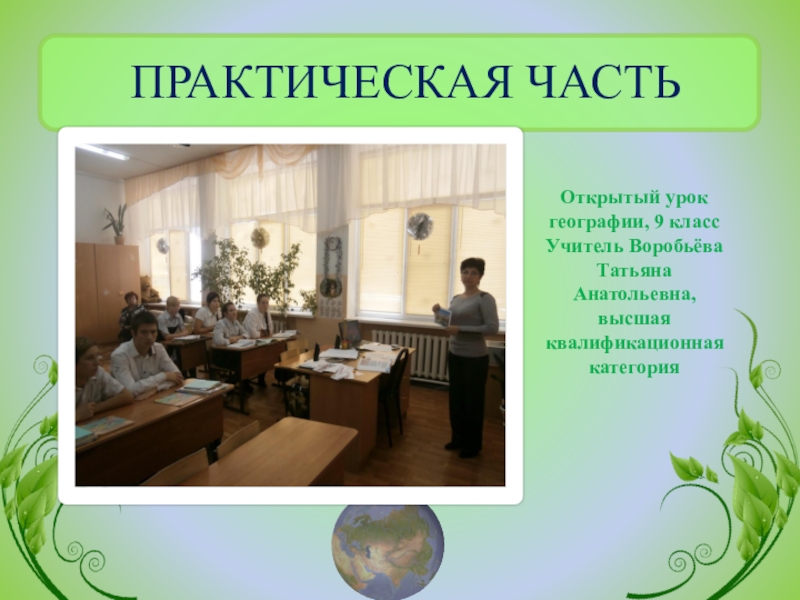 ПРАКТИЧЕСКАЯ ЧАСТЬ

Открытый урок географии, 9 класс Учитель Воробьёва Татьяна Анатольевна, высшая квалификационная категория